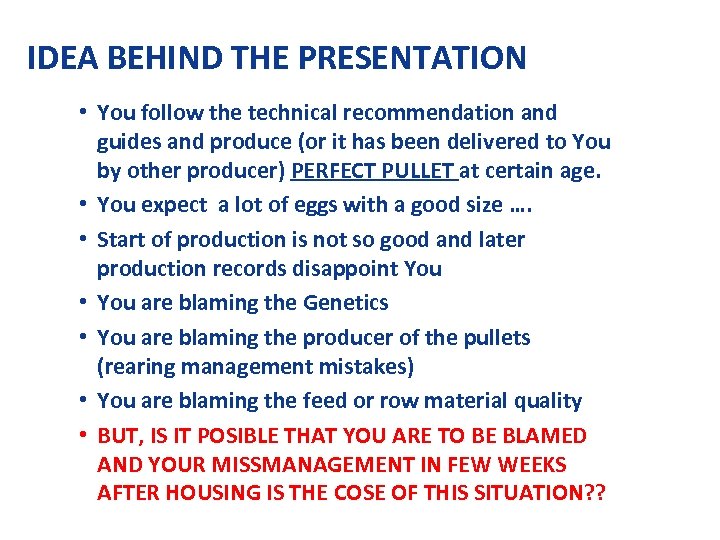 IDEA BEHIND THE PRESENTATION

• You follow the technical recommendation and guides and produce (or it has been delivered to You by other producer) PERFECT PULLET at certain age.
• You expect a lot of eggs with a good size ….
• Start of production is not so good and later production records disappoint You
• You are blaming the Genetics
• You are blaming the producer of the pullets (rearing management mistakes)
• You are blaming the feed or row material quality
• BUT, IS IT POSIBLE THAT YOU ARE TO BE BLAMED AND YOUR MISSMANAGEMENT IN FEW WEEKS AFTER HOUSING IS THE COSE OF THIS SITUATION??